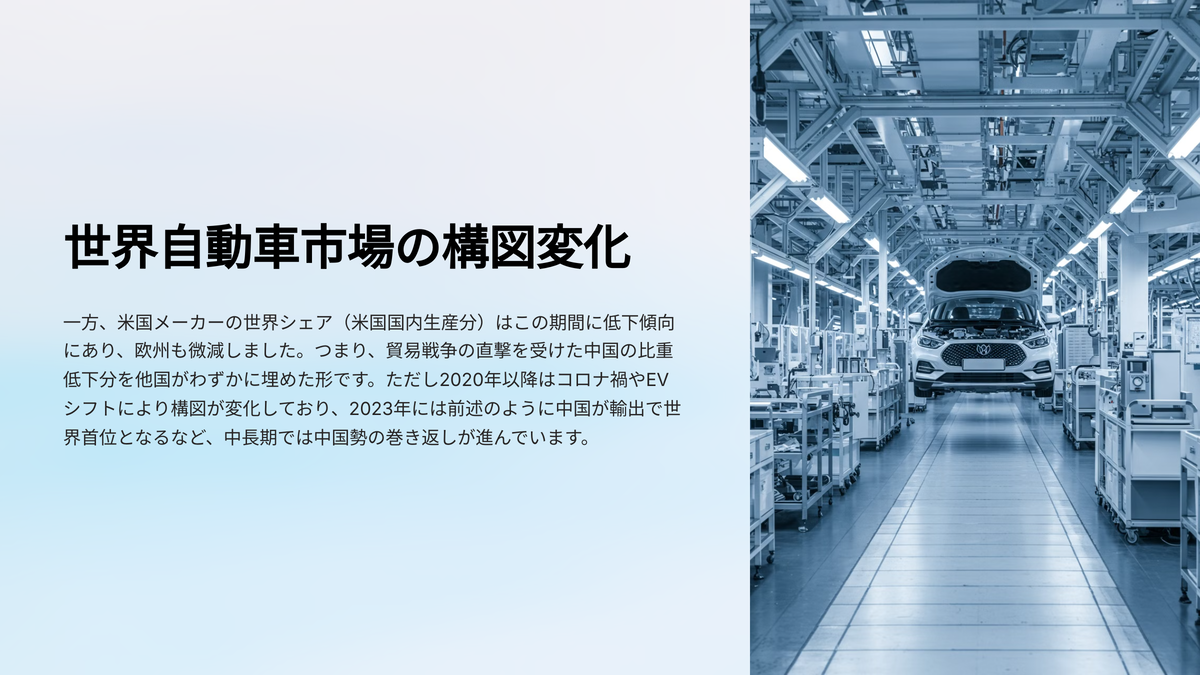 世界自動車市場の構図変化

一方、米国メーカーの世界シェア（米国国内生産分）はこの期間に低下傾向にあり、欧州も微減しました。つまり、貿易戦争の直撃を受けた中国の比重低下分を他国がわずかに埋めた形です。ただし2020年以降はコロナ禍やEVシフトにより構図が変化しており、2023年には前述のように中国が輸出で世界首位となるなど、中長期では中国勢の巻き返しが進んでいます。